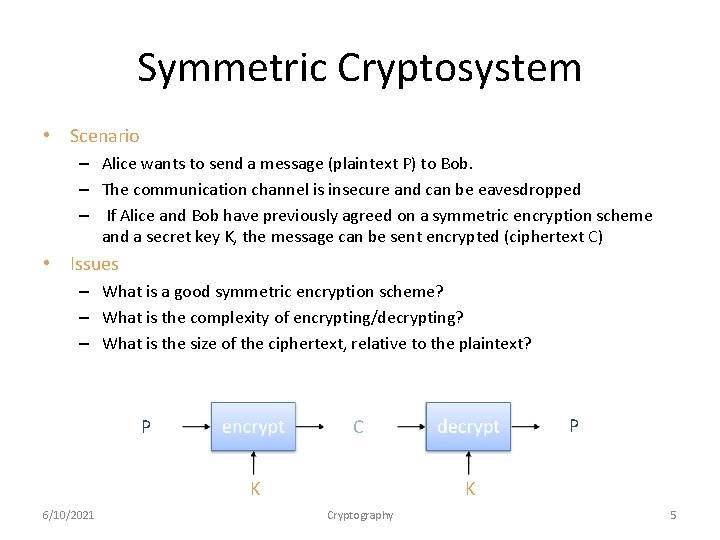 Symmetric Cryptosystem

• Scenario
– Alice wants to send a message (plaintext P) to Bob.
– The communication channel is insecure and can be eavesdropped
– If Alice and Bob have previously agreed on a symmetric encryption scheme and a secret key K, the message can be sent encrypted (ciphertext C)

• Issues
– What is a good symmetric encryption scheme?
– What is the complexity of encrypting/decrypting?
– What is the size of the ciphertext, relative to the plaintext?

P encrypt C decrypt P
K K

6/10/2021 Cryptography 5